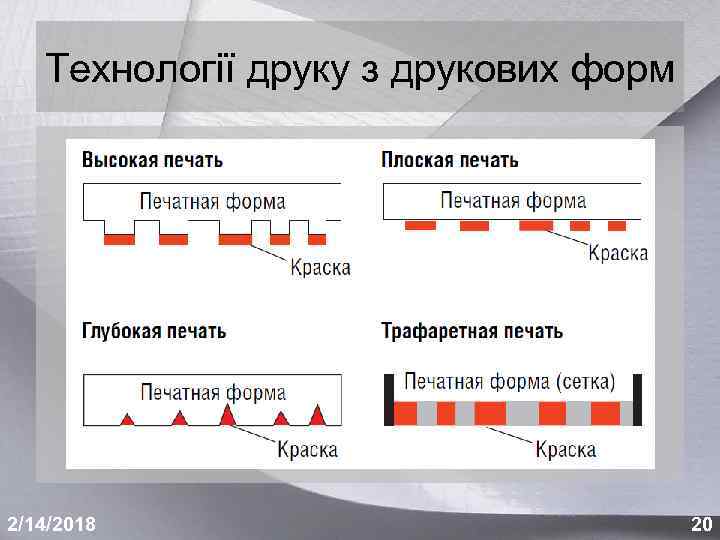 Технології друку з друкових форм

Высокая печать

Печатная форма

Краска

Плоская печать

Печатная форма

Краска

Глубокая печать

Печатная форма

Краска

Трафаретная печать

Печатная форма (сетка)

Краска

2/14/2018

20